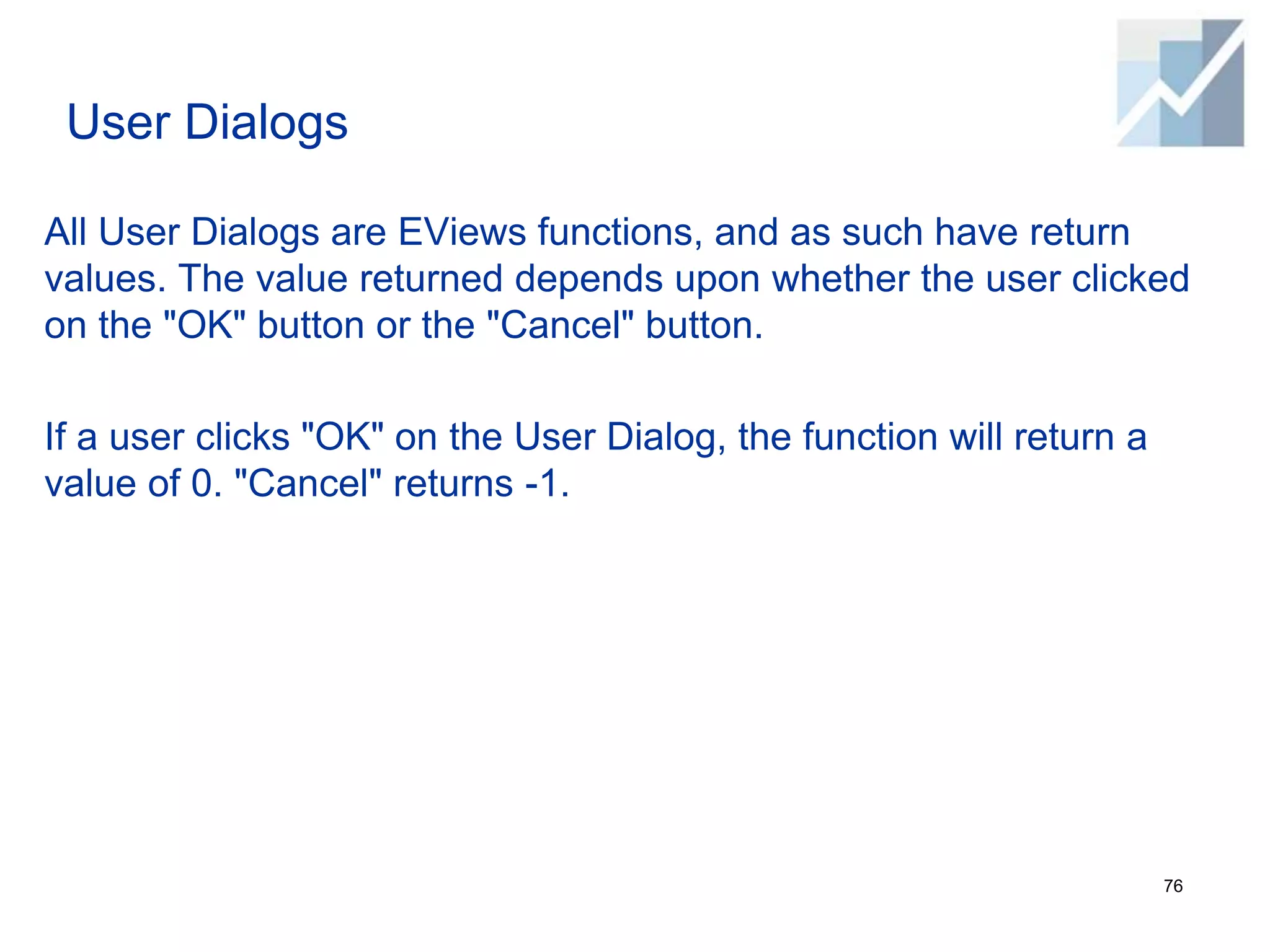 User Dialogs

All User Dialogs are EViews functions, and as such have return values. The value returned depends upon whether the user clicked on the "OK" button or the "Cancel" button.

If a user clicks "OK" on the User Dialog, the function will return a value of 0. "Cancel" returns -1.

76